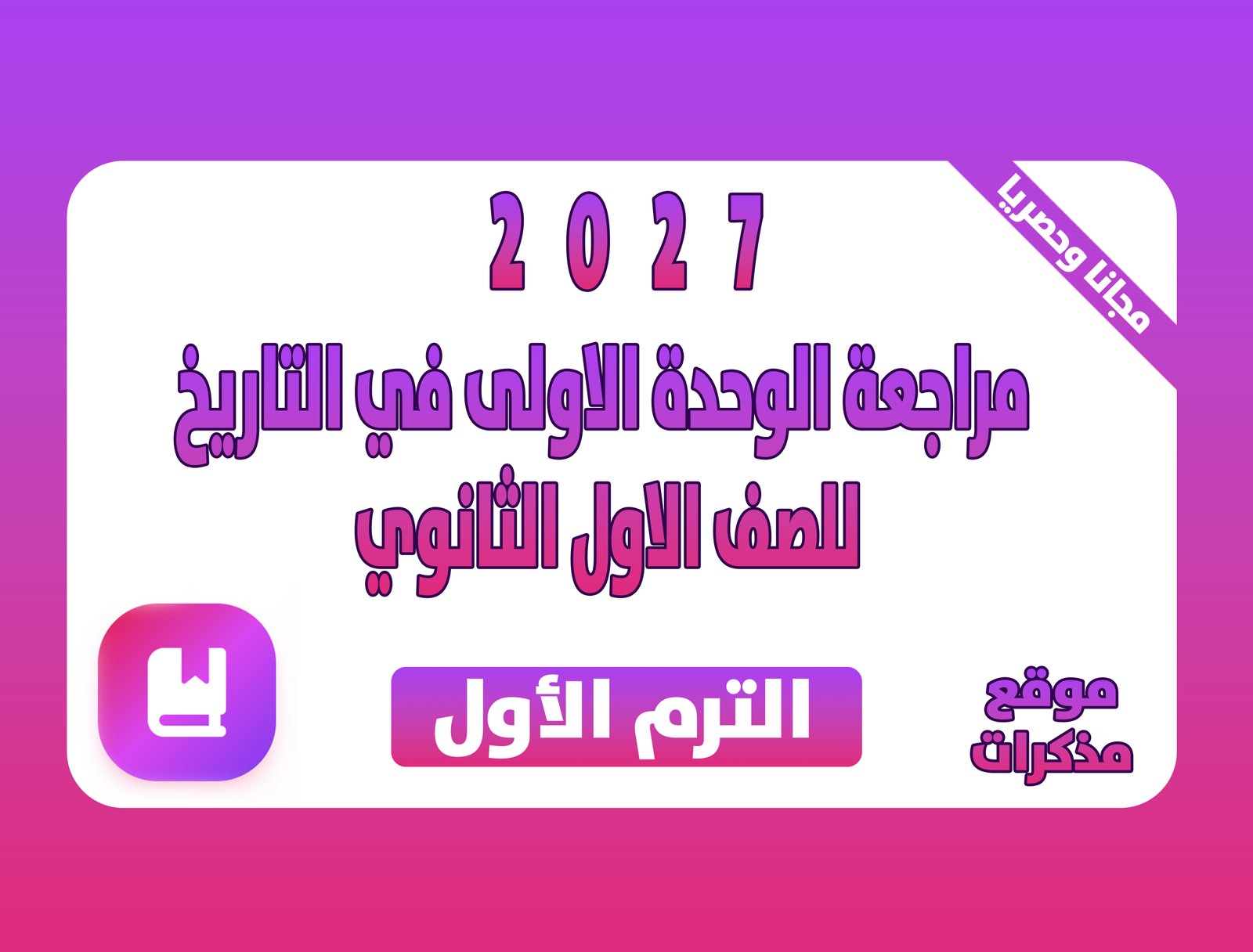 مجانا وحصريا

2027

مراجعة الوحدة الاولى في التاريخ للصف الاول الثانوي

الترم الأول

موقع مذكرات